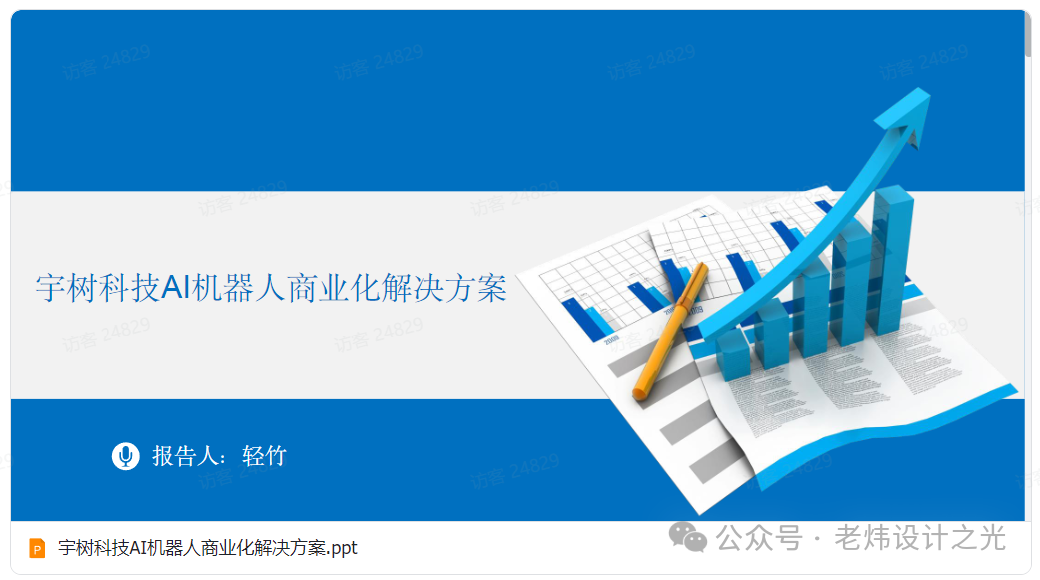 访客 24829

宇树科技AI机器人商业化解决方案

报告人：轻竹

宇树科技AI机器人商业化解决方案.ppt

公众号 · 老炜设计之光